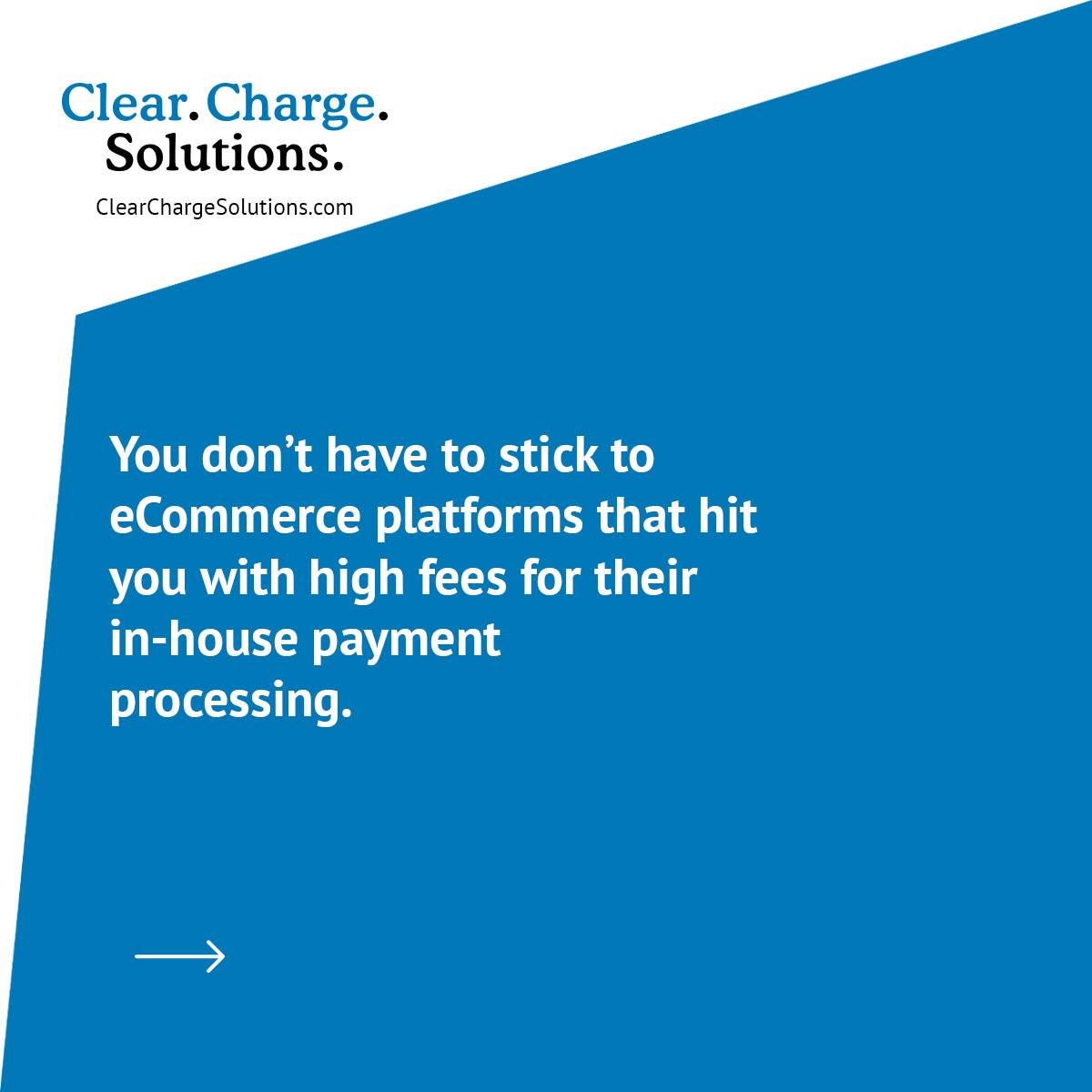 Clear. Charge.
Solutions.

ClearChargeSolutions.com

You don't have to stick to eCommerce platforms that hit you with high fees for their in-house payment processing.

→